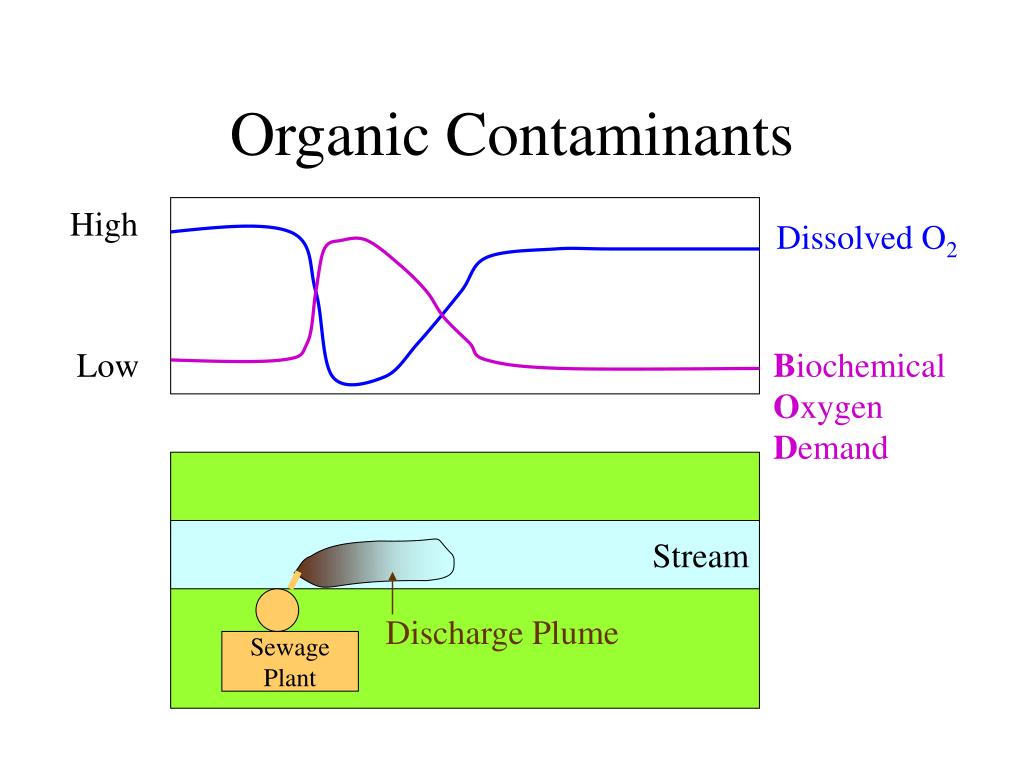 Organic Contaminants

High

Low

Dissolved $O_2$

Biochemical
Oxygen
Demand

Stream

Discharge Plume

Sewage Plant